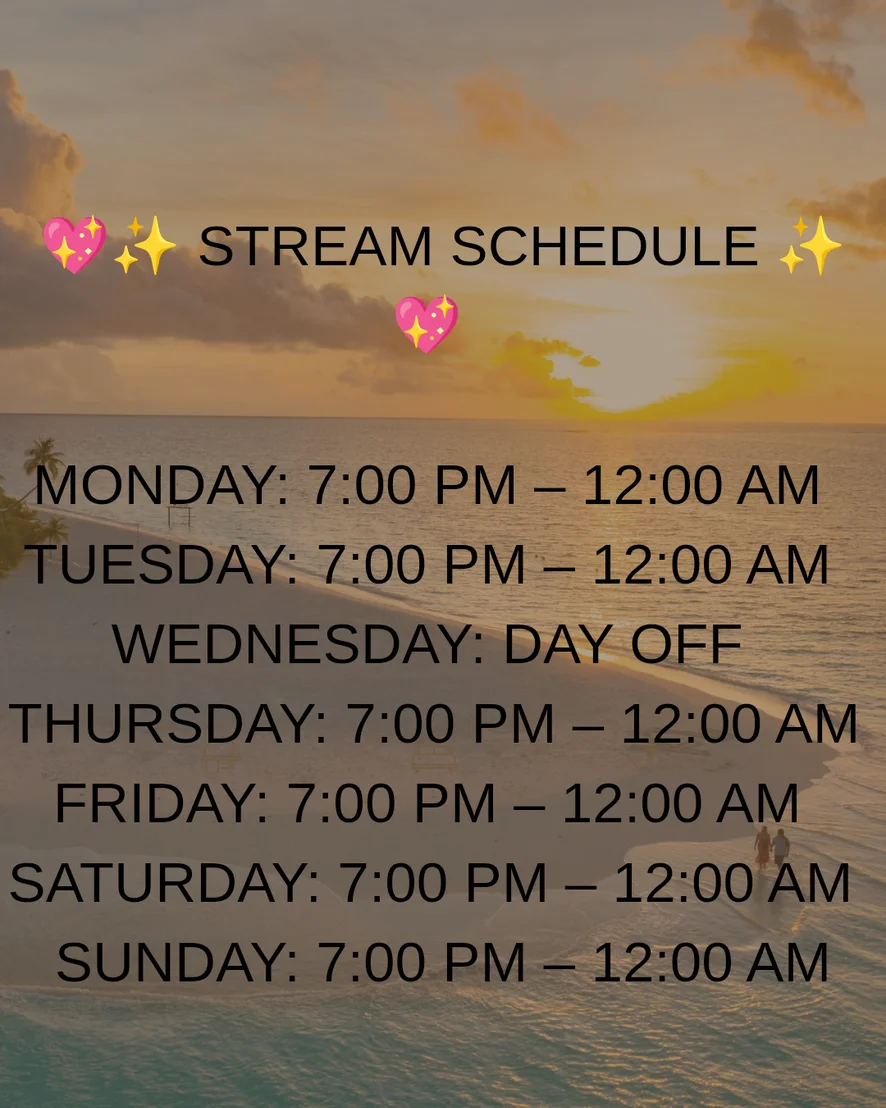 💖✨ STREAM SCHEDULE ✨💖

MONDAY: 7:00 PM – 12:00 AM
TUESDAY: 7:00 PM – 12:00 AM
WEDNESDAY: DAY OFF
THURSDAY: 7:00 PM – 12:00 AM
FRIDAY: 7:00 PM – 12:00 AM
SATURDAY: 7:00 PM – 12:00 AM
SUNDAY: 7:00 PM – 12:00 AM